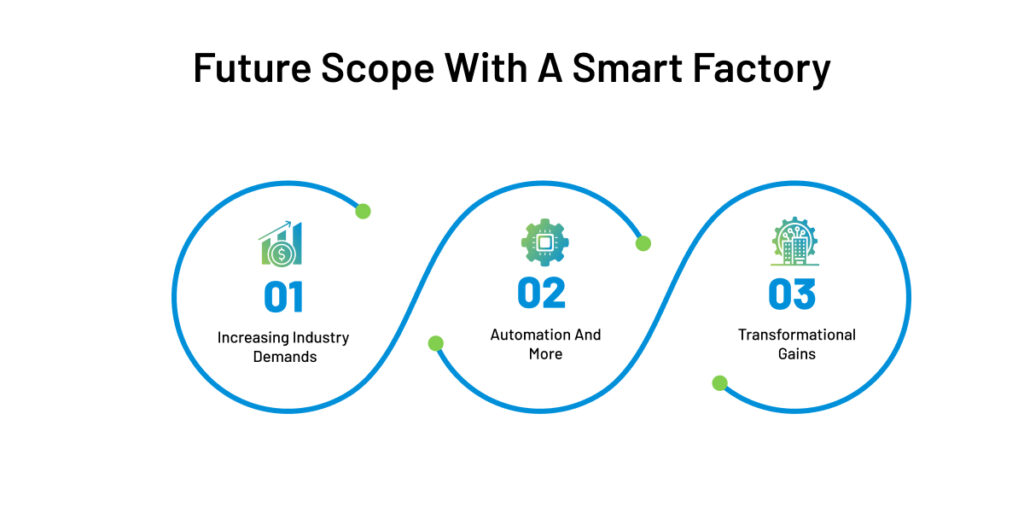 Future Scope With A Smart Factory

01
Increasing Industry Demands

02
Automation And More

03
Transformational Gains